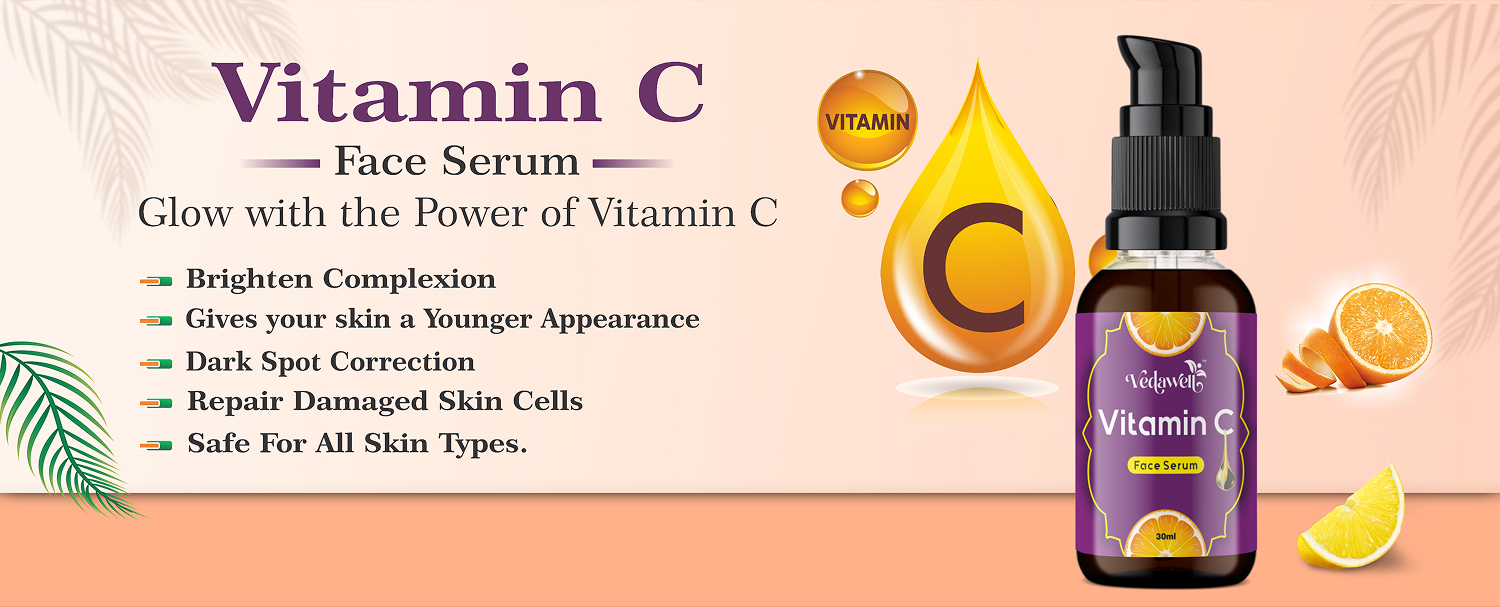 Vitamin C
Face Serum
Glow with the Power of Vitamin C

Brighten Complexion
Gives your skin a Younger Appearance
Dark Spot Correction
Repair Damaged Skin Cells
Safe For All Skin Types.

VITAMIN
C

Vedawell
Vitamin C
Face Serum
30ml